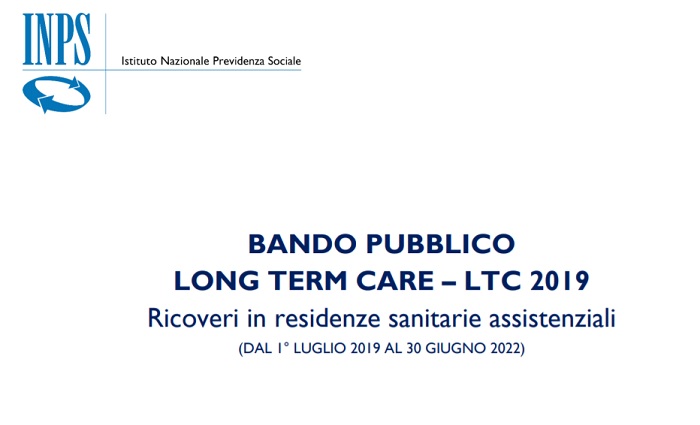 INPS

Istituto Nazionale Previdenza Sociale

BANDO PUBBLICO
LONG TERM CARE – LTC 2019
Ricoveri in residenze sanitarie assistenziali
(DAL 1° LUGLIO 2019 AL 30 GIUGNO 2022)